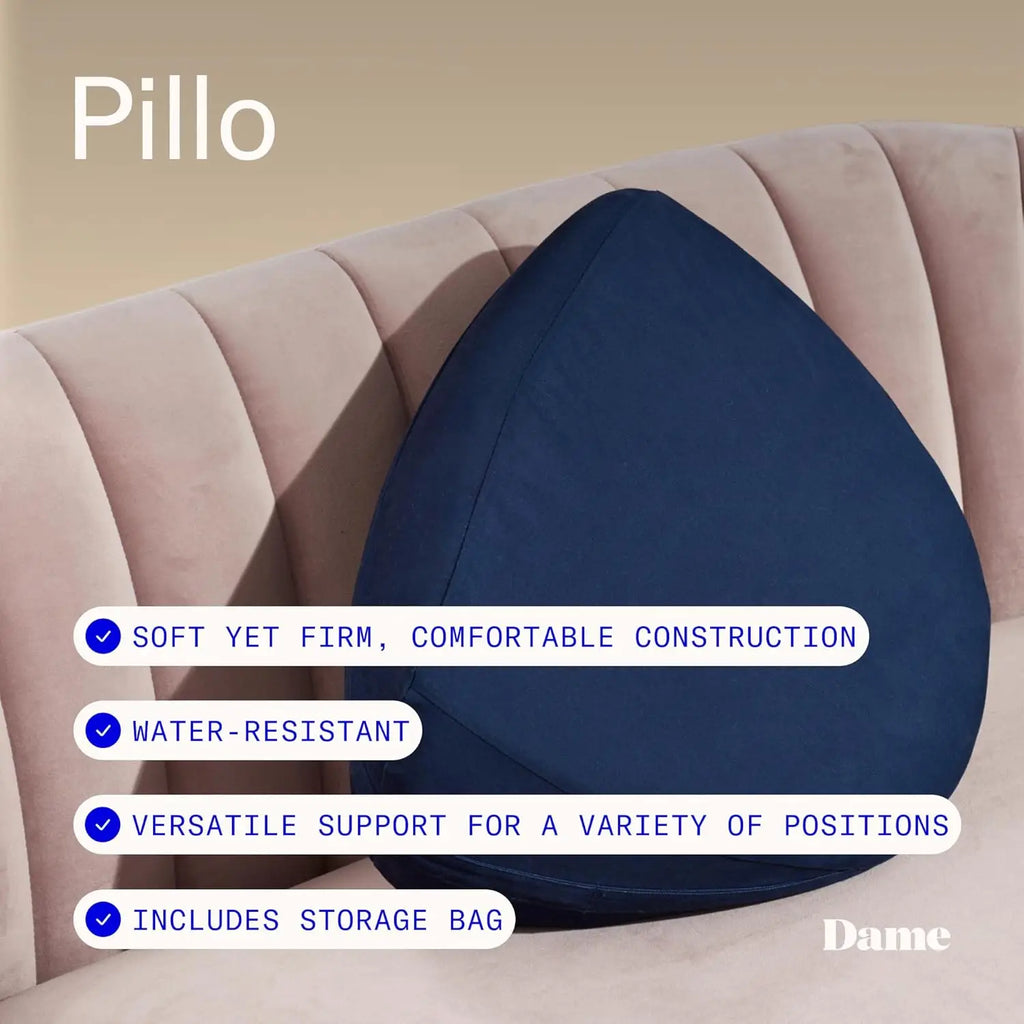 Pillo

SOFT YET FIRM, COMFORTABLE CONSTRUCTION

WATER-RESISTANT

VERSATILE SUPPORT FOR A VARIETY OF POSITIONS

INCLUDES STORAGE BAG

Dame